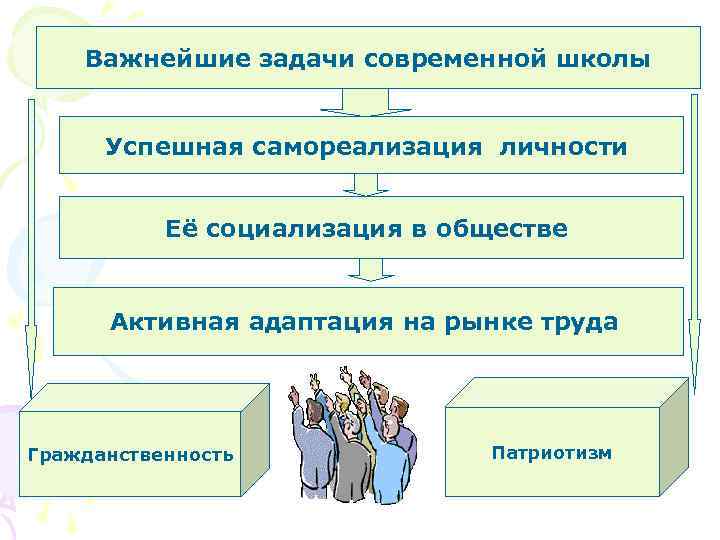 Важнейшие задачи современной школы

Успешная самореализация личности

Её социализация в обществе

Активная адаптация на рынке труда

Гражданственность

Патриотизм